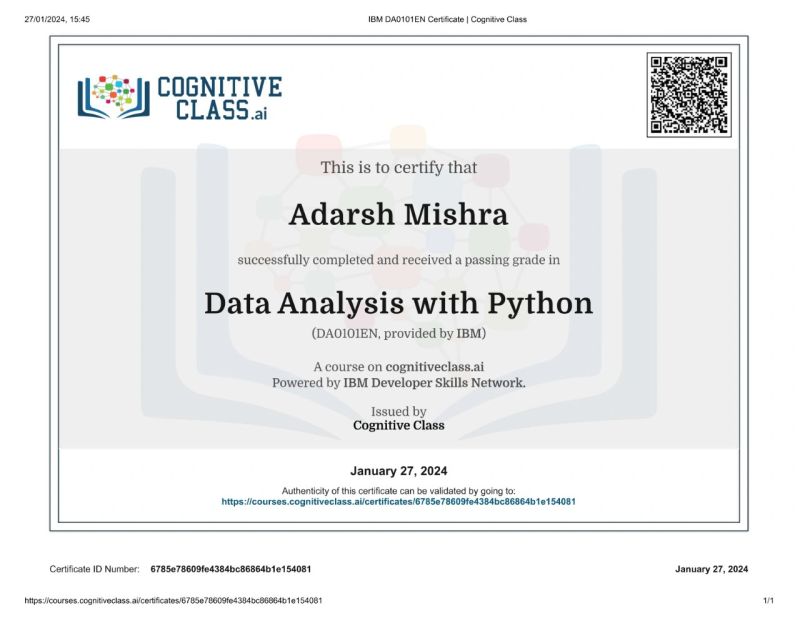 27/01/2024, 15:45

IBM DA0101EN Certificate | Cognitive Class

COGNITIVE CLASS.ai

This is to certify that

Adarsh Mishra

successfully completed and received a passing grade in

Data Analysis with Python

(DA0101EN, provided by IBM)

A course on cognitiveclass.ai
Powered by IBM Developer Skills Network.

Issued by
Cognitive Class

January 27, 2024

Authenticity of this certificate can be validated by going to:
https://courses.cognitiveclass.ai/certificates/6785e78609fe4384bc86864b1e154081

Certificate ID Number: 6785e78609fe4384bc86864b1e154081

January 27, 2024

https://courses.cognitiveclass.ai/certificates/6785e78609fe4384bc86864b1e154081

1/1